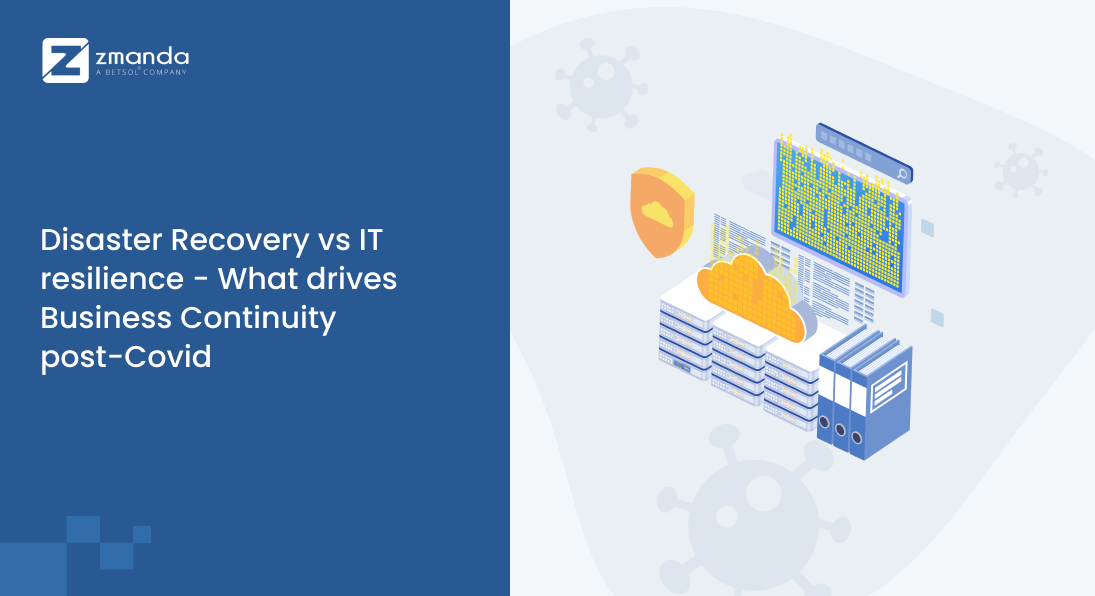 zmanda
A BETSOL COMPANY

Disaster Recovery vs IT resilience - What drives Business Continuity post-Covid